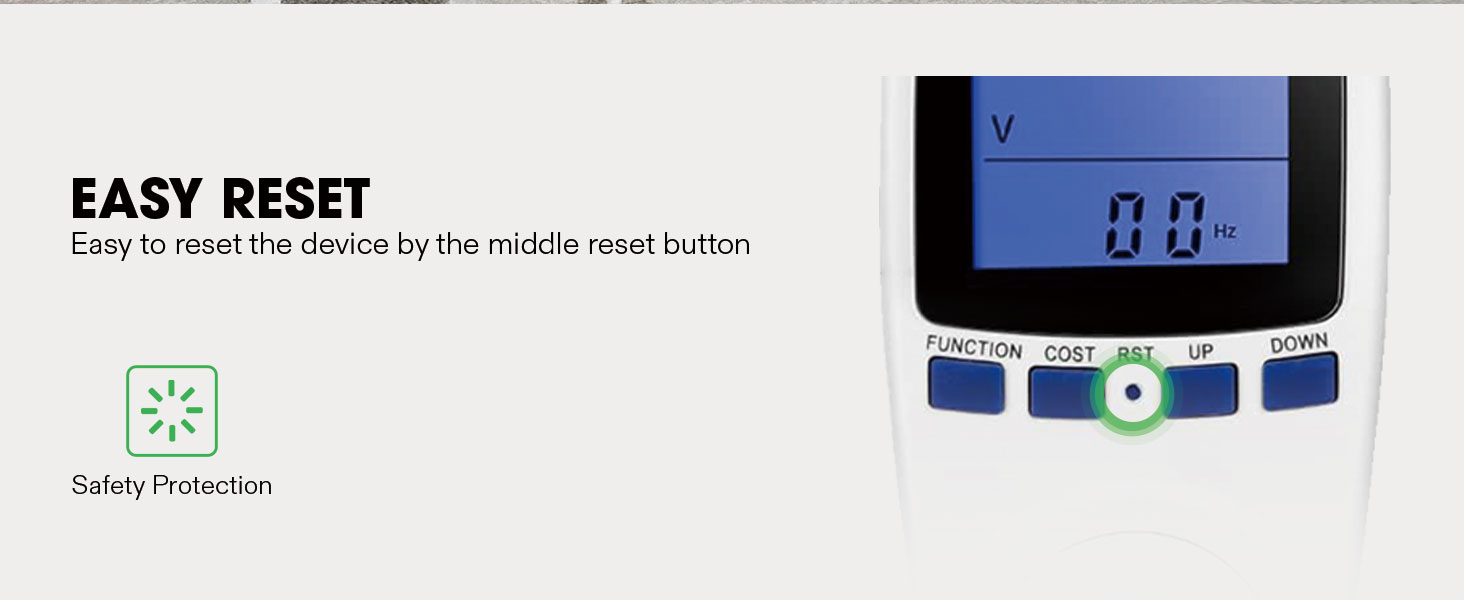 EASY RESET
Easy to reset the device by the middle reset button

Safety Protection

V
00 Hz

FUNCTION COST RST UP DOWN